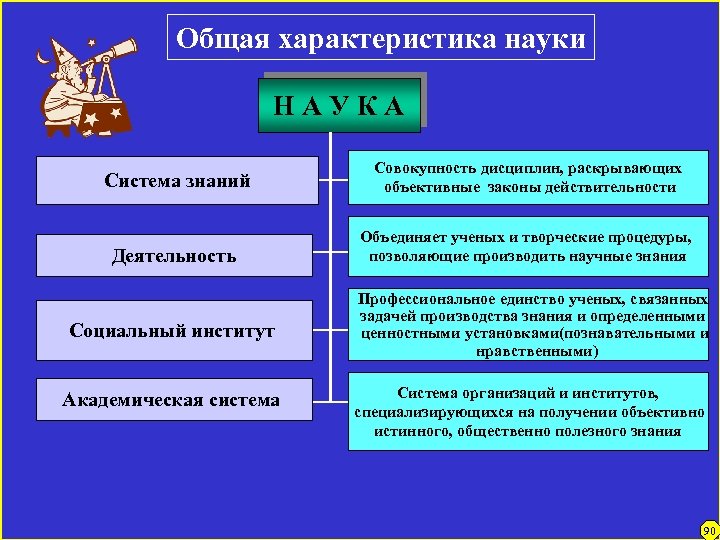 Общая характеристика науки

Н А У К А

Система знаний

Совокупность дисциплин, раскрывающих объективные законы действительности

Деятельность

Объединяет ученых и творческие процедуры, позволяющие производить научные знания

Социальный институт

Профессиональное единство ученых, связанных задачей производства знания и определенными ценностными установками(познавательными и нравственными)

Академическая система

Система организаций и институтов, специализирующихся на получении объективно истинного, общественно полезного знания

90